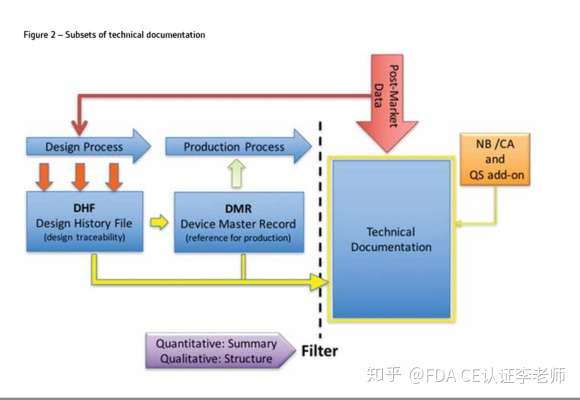 Figure 2 – Subsets of technical documentation

Post-Market Data

Design Process

Production Process

NB /CA and QS add-on

DHF
Design History File
(design traceability)

DMR
Device Master Record
(reference for production)

Technical Documentation

Quantitative: Summary
Qualitative: Structure

Filter

知乎 @FDA CE认证李老师